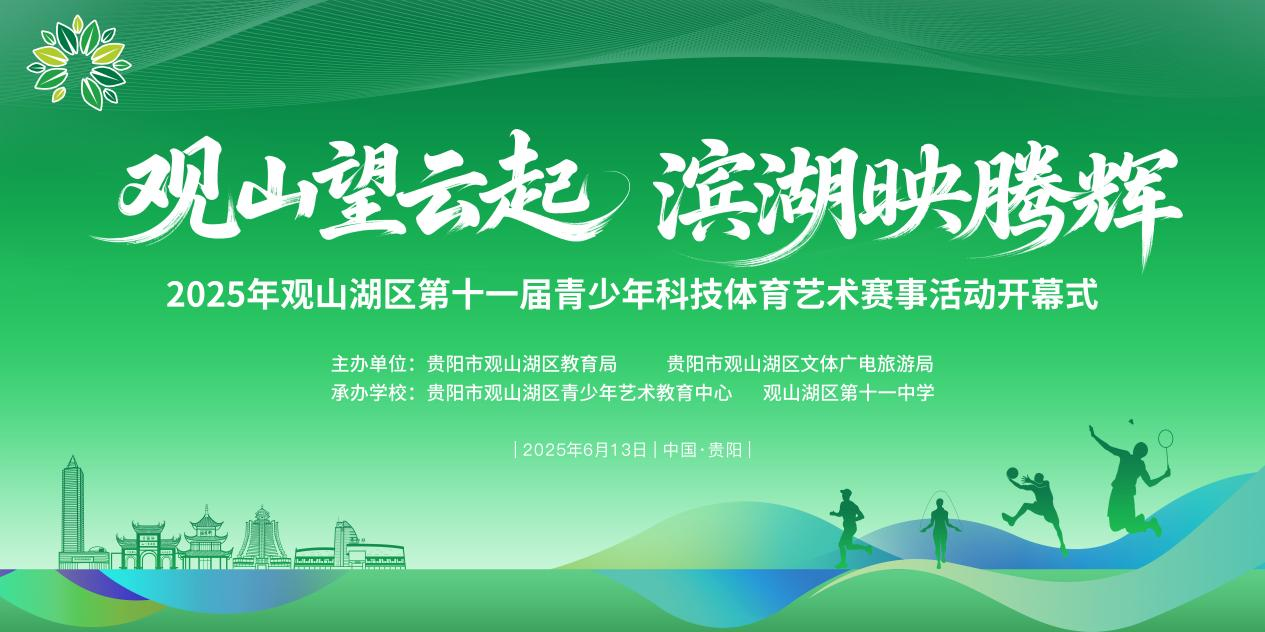 观山望云起 滨湖映腾辉

2025年观山湖区第十一届青少年科技体育艺术赛事活动开幕式

主办单位：贵阳市观山湖区教育局　贵阳市观山湖区文体广电旅游局
承办学校：贵阳市观山湖区青少年艺术教育中心　观山湖区第十一中学

| 2025年6月13日 | 中国·贵阳 |